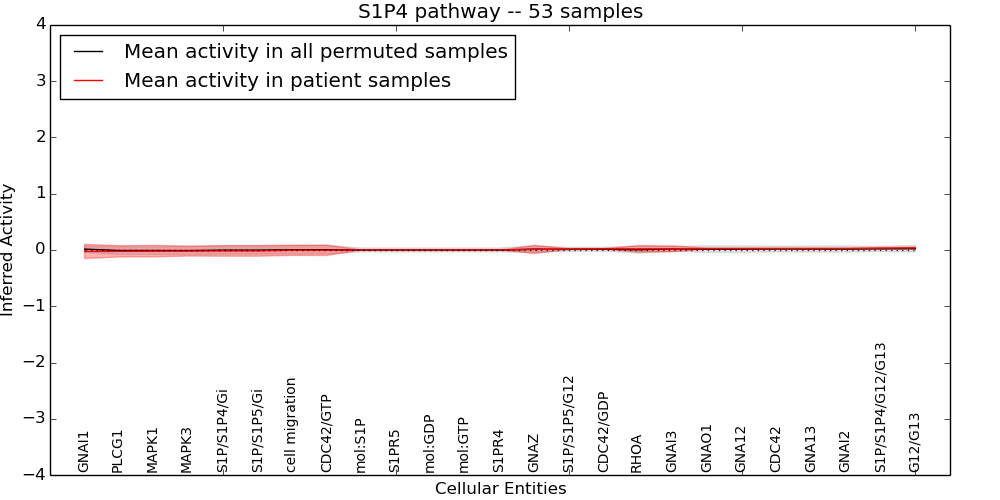 S1P4 pathway -- 53 samples

Mean activity in all permuted samples
Mean activity in patient samples

Inferred Activity

4
3
2
1
0
−1
−2
−3
−4

GNAI1
PLCG1
MAPK1
MAPK3
S1P/S1P4/Gi
S1P/S1P5/Gi
cell migration
CDC42/GTP
mol:S1P
S1PR5
mol:GDP
mol:GTP
S1PR4
GNAZ
S1P/S1P5/G12
CDC42/GDP
RHOA
GNAI3
GNAO1
GNA12
CDC42
GNA13
GNAI2
S1P/S1P4/G12/G13
G12/G13

Cellular Entities